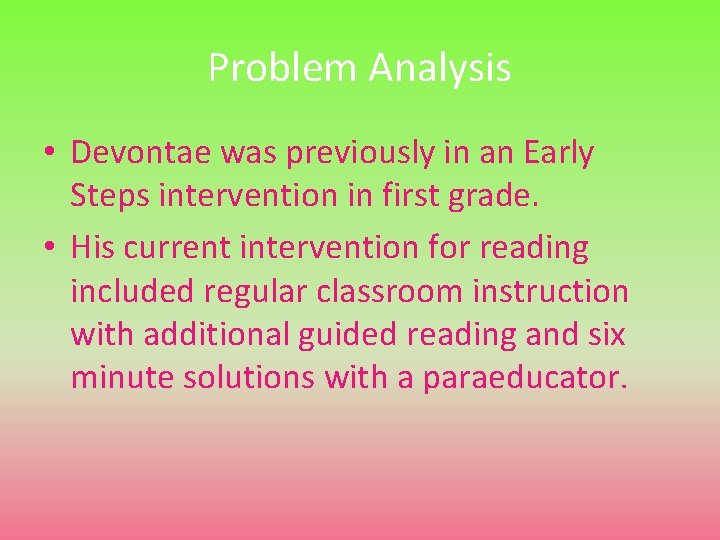 Problem Analysis

• Devontae was previously in an Early Steps intervention in first grade.
• His current intervention for reading included regular classroom instruction with additional guided reading and six minute solutions with a paraeducator.